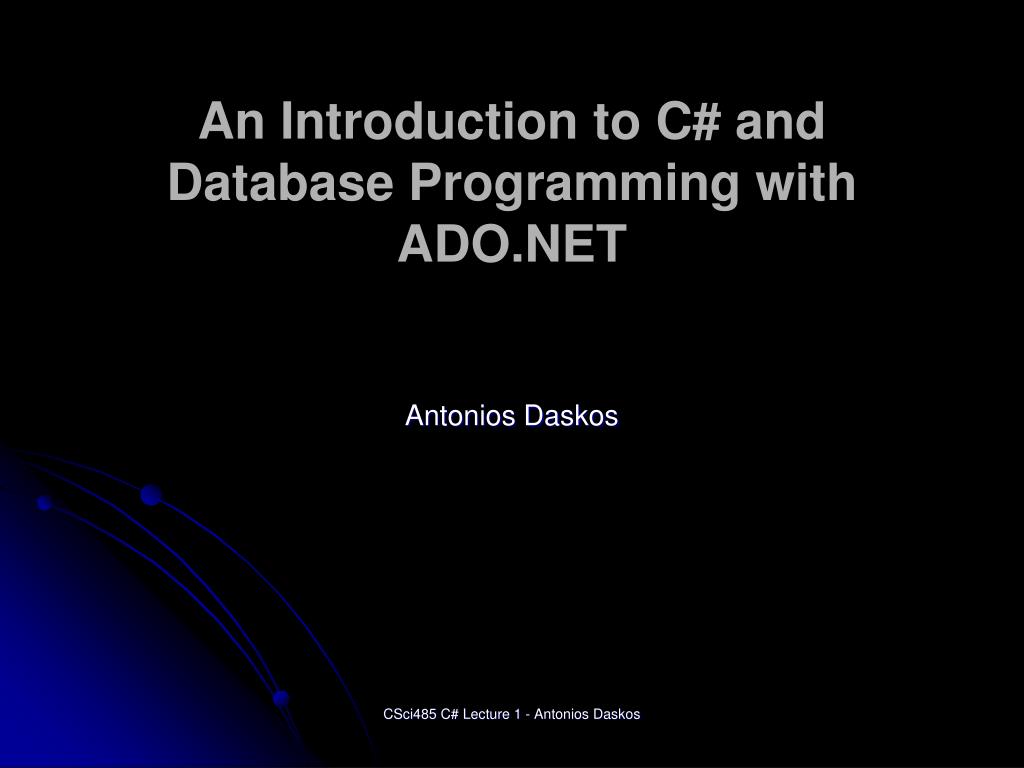 An Introduction to C# and Database Programming with ADO.NET

Antonios Daskos

CSci485 C# Lecture 1 - Antonios Daskos